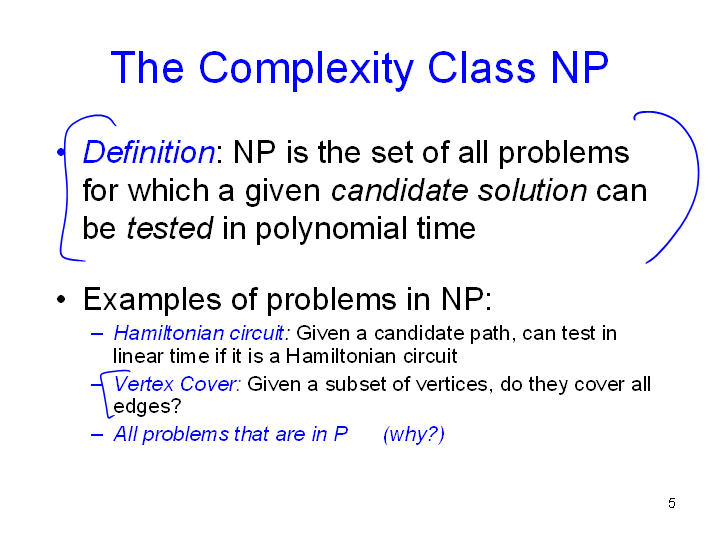 The Complexity Class NP

• Definition: NP is the set of all problems for which a given candidate solution can be tested in polynomial time

• Examples of problems in NP:
  – Hamiltonian circuit: Given a candidate path, can test in linear time if it is a Hamiltonian circuit
  – Vertex Cover: Given a subset of vertices, do they cover all edges?
  – All problems that are in P (why?)

5